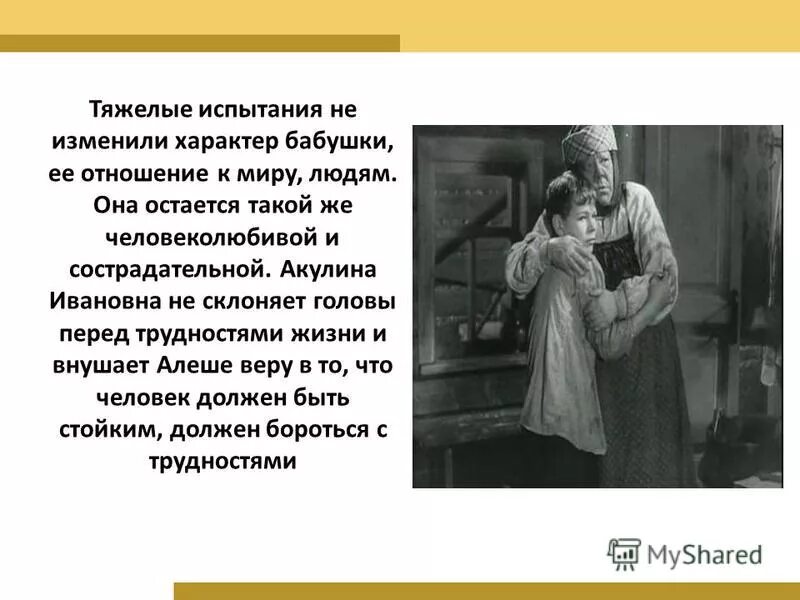 Тяжелые испытания не изменили характер бабушки, ее отношение к миру, людям. Она остается такой же человеколюбивой и сострадательной. Акулина Ивановна не склоняет головы перед трудностями жизни и внушает Алеше веру в то, что человек должен быть стойким, должен бороться с трудностями

MyShared